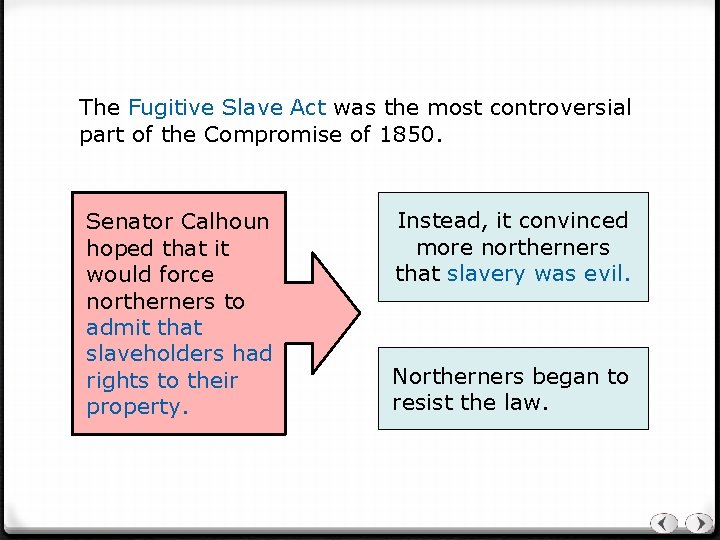 The Fugitive Slave Act was the most controversial part of the Compromise of 1850.

Senator Calhoun hoped that it would force northerners to admit that slaveholders had rights to their property.

Instead, it convinced more northerners that slavery was evil.

Northerners began to resist the law.